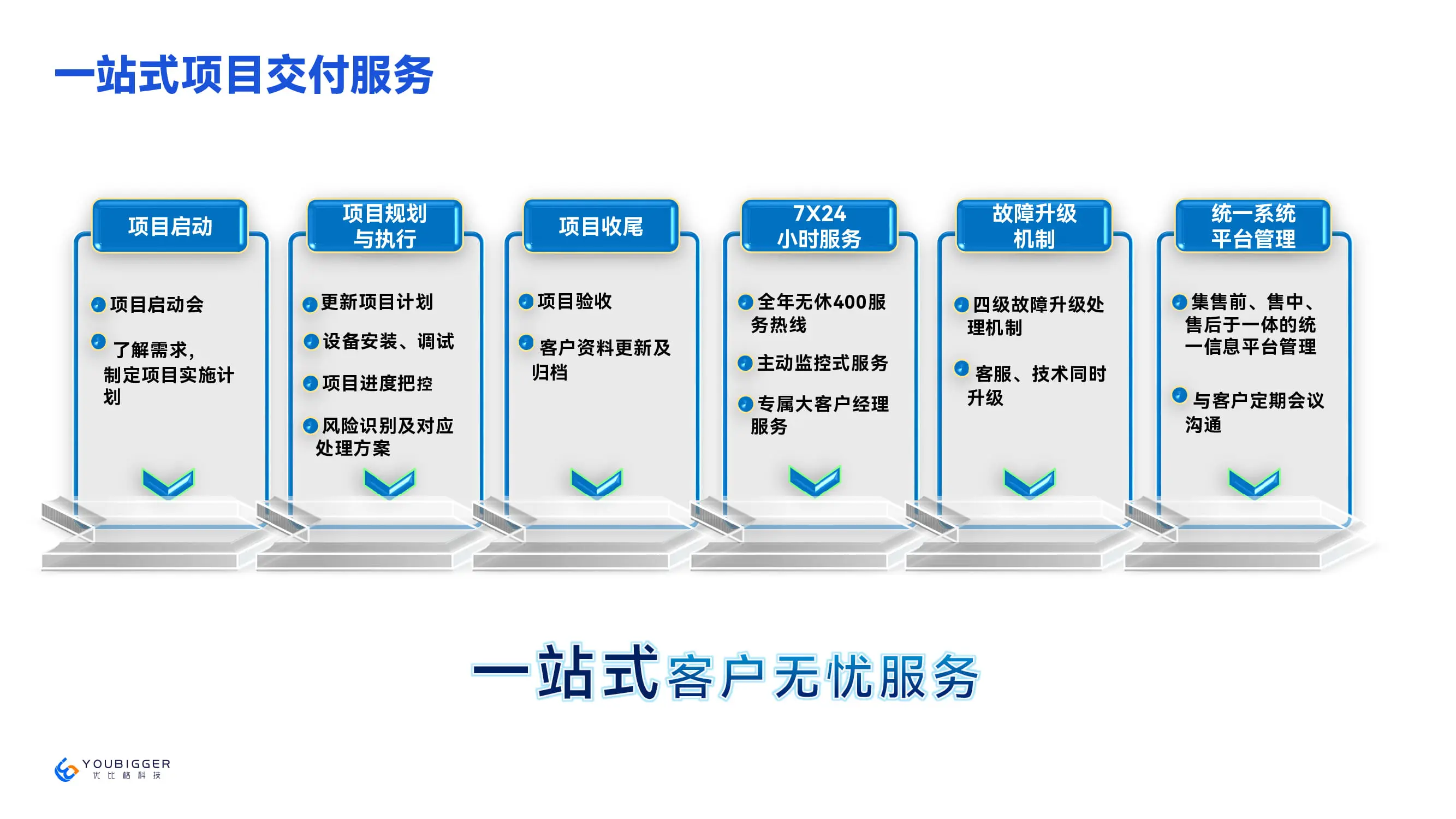 一站式项目交付服务

项目启动

项目启动会

了解需求，制定项目实施计划

项目规划与执行

更新项目计划

设备安装、调试

项目进度把控

风险识别及对应处理方案

项目收尾

项目验收

客户资料更新及归档

7X24小时服务

全年无休400服务热线

主动监控式服务

专属大客户经理服务

故障升级机制

四级故障升级处理机制

客服、技术同时升级

统一系统平台管理

集售前、售中、售后于一体的统一信息平台管理

与客户定期会议沟通

一站式客户无忧服务

YOUBIGGER
优比格科技